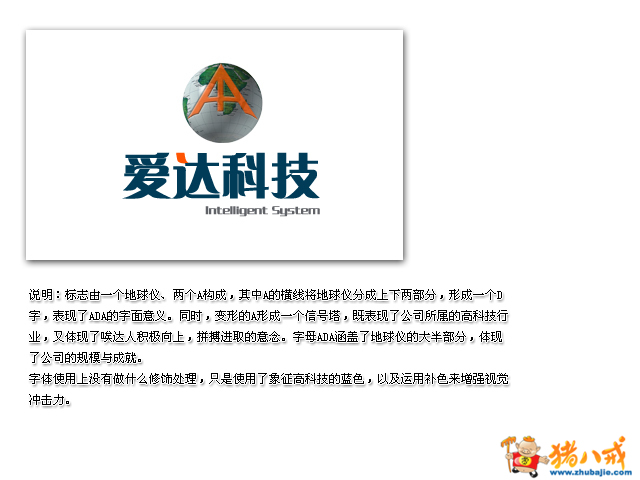 A

爱达科技

Intelligent System

说明：标志由一个地球仪、两个A构成，其中A的横线将地球仪分成上下两部分，形成一个D字，表现了ADA的字面意义。同时，变形的A形成一个信号塔，既表现了公司所属的高科技行业，又体现了唉达人积极向上，拼搏进取的意念。字母ADA涵盖了地球仪的大半部分，体现了公司的规模与成就。
字体使用上没有做什么修饰处理，只是使用了象征高科技的蓝色，以及运用补色来增强视觉冲击力。

猪八戒
www.zhubajie.com